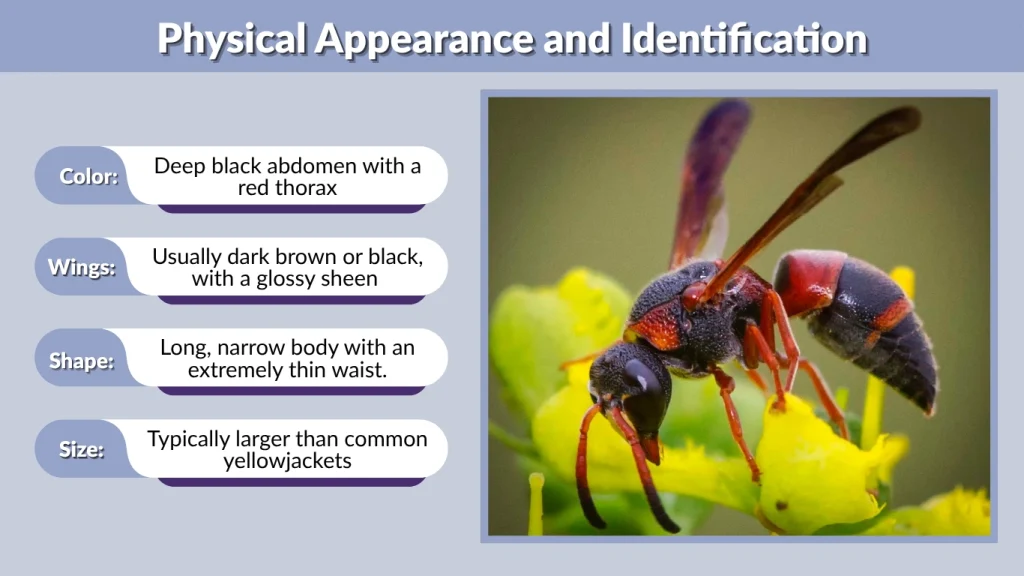 Physical Appearance and Identification

Color: Deep black abdomen with a red thorax

Wings: Usually dark brown or black, with a glossy sheen

Shape: Long, narrow body with an extremely thin waist.

Size: Typically larger than common yellowjackets